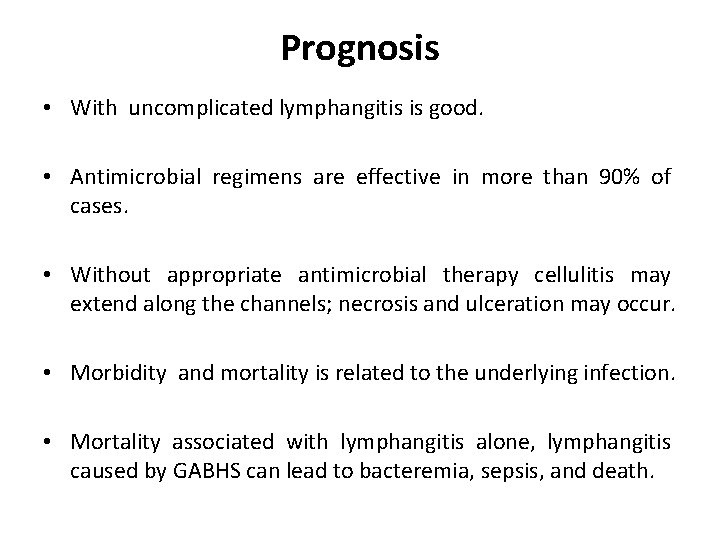 Prognosis

• With uncomplicated lymphangitis is good.

• Antimicrobial regimens are effective in more than 90% of cases.

• Without appropriate antimicrobial therapy cellulitis may extend along the channels; necrosis and ulceration may occur.

• Morbidity and mortality is related to the underlying infection.

• Mortality associated with lymphangitis alone, lymphangitis caused by GABHS can lead to bacteremia, sepsis, and death.